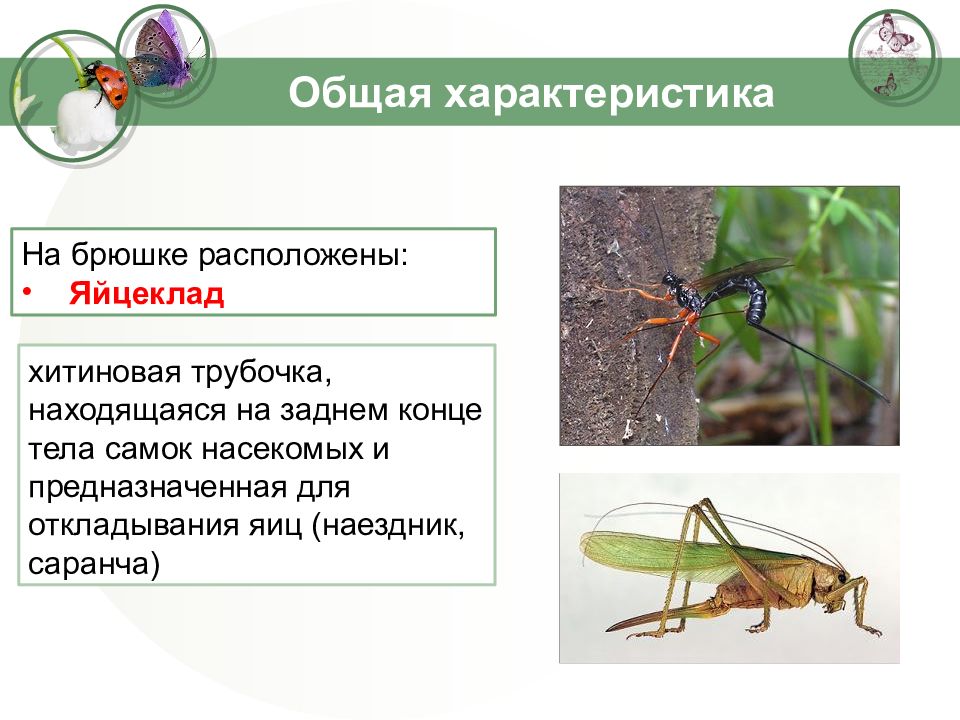 Общая характеристика

На брюшке расположены:
• Яйцеклад

хитиновая трубочка, находящаяся на заднем конце тела самок насекомых и предназначенная для откладывания яиц (наездник, саранча)